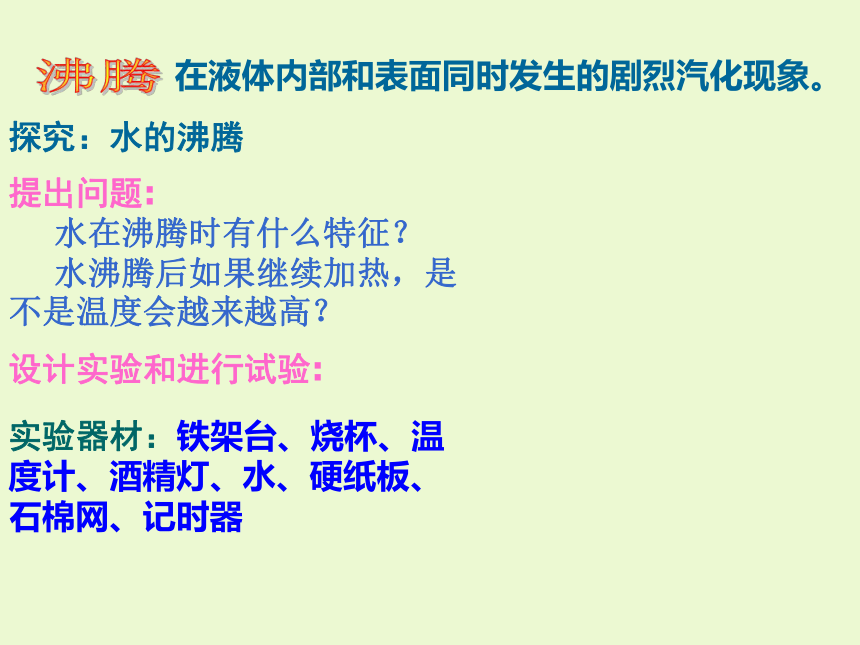 沸腾 在液体内部和表面同时发生的剧烈汽化现象。

探究：水的沸腾

提出问题：
水在沸腾时有什么特征？
水沸腾后如果继续加热，是不是温度会越来越高？

设计实验和进行试验：

实验器材：铁架台、烧杯、温度计、酒精灯、水、硬纸板、石棉网、记时器